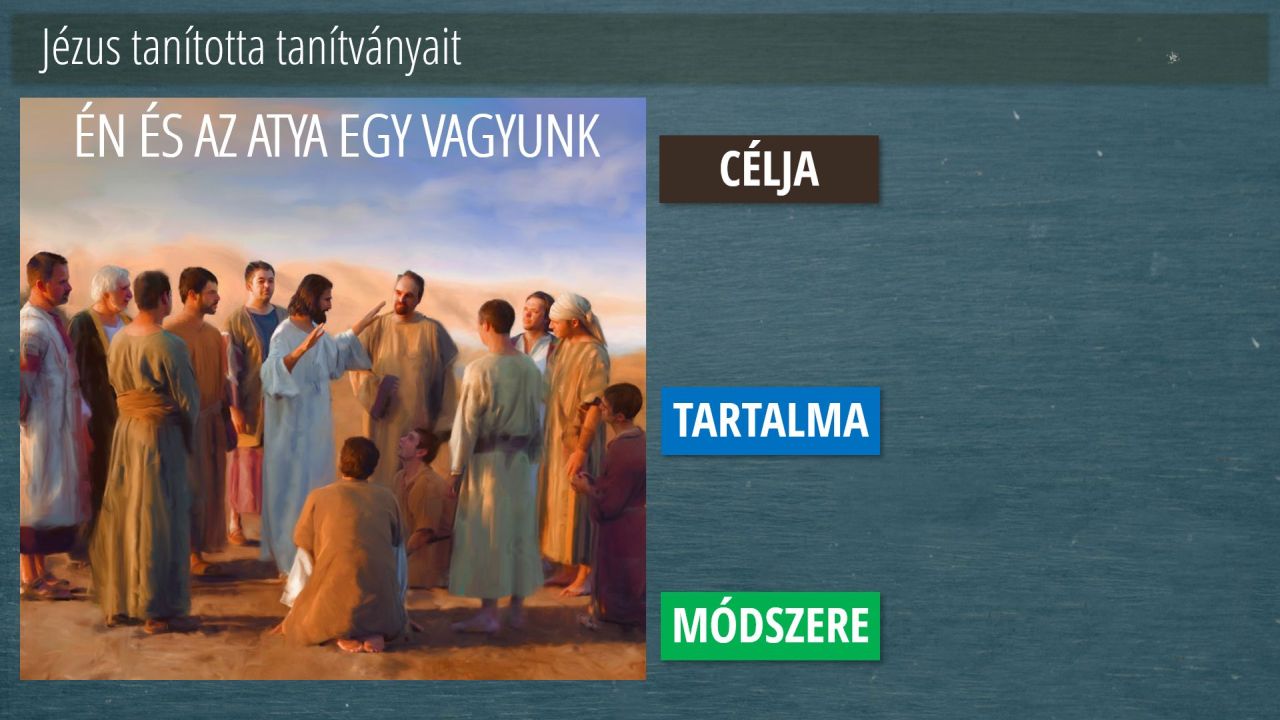 Jézus tanította tanítványait

ÉN ÉS AZ ATYA EGY VAGYUNK

CÉLJA

TARTALMA

MÓDSZERE